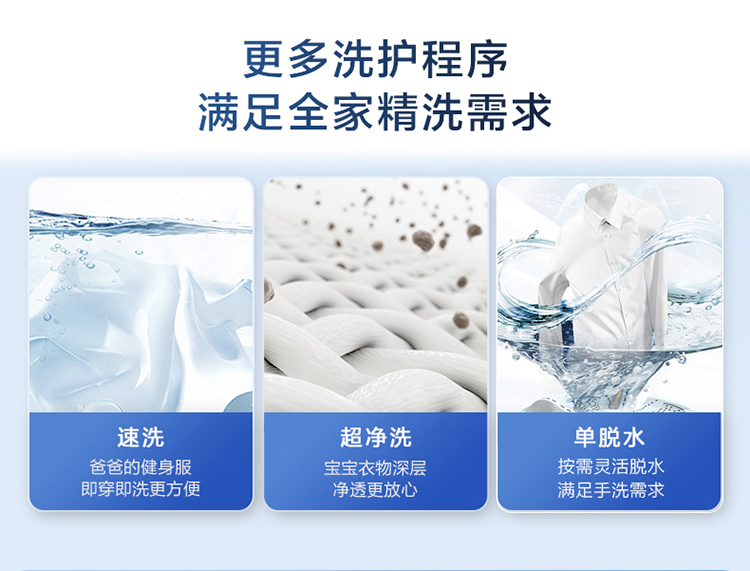 更多洗护程序
满足全家精洗需求

速洗
爸爸的健身服
即穿即洗更方便

超净洗
宝宝衣物深层
净透更放心

单脱水
按需灵活脱水
满足手洗需求